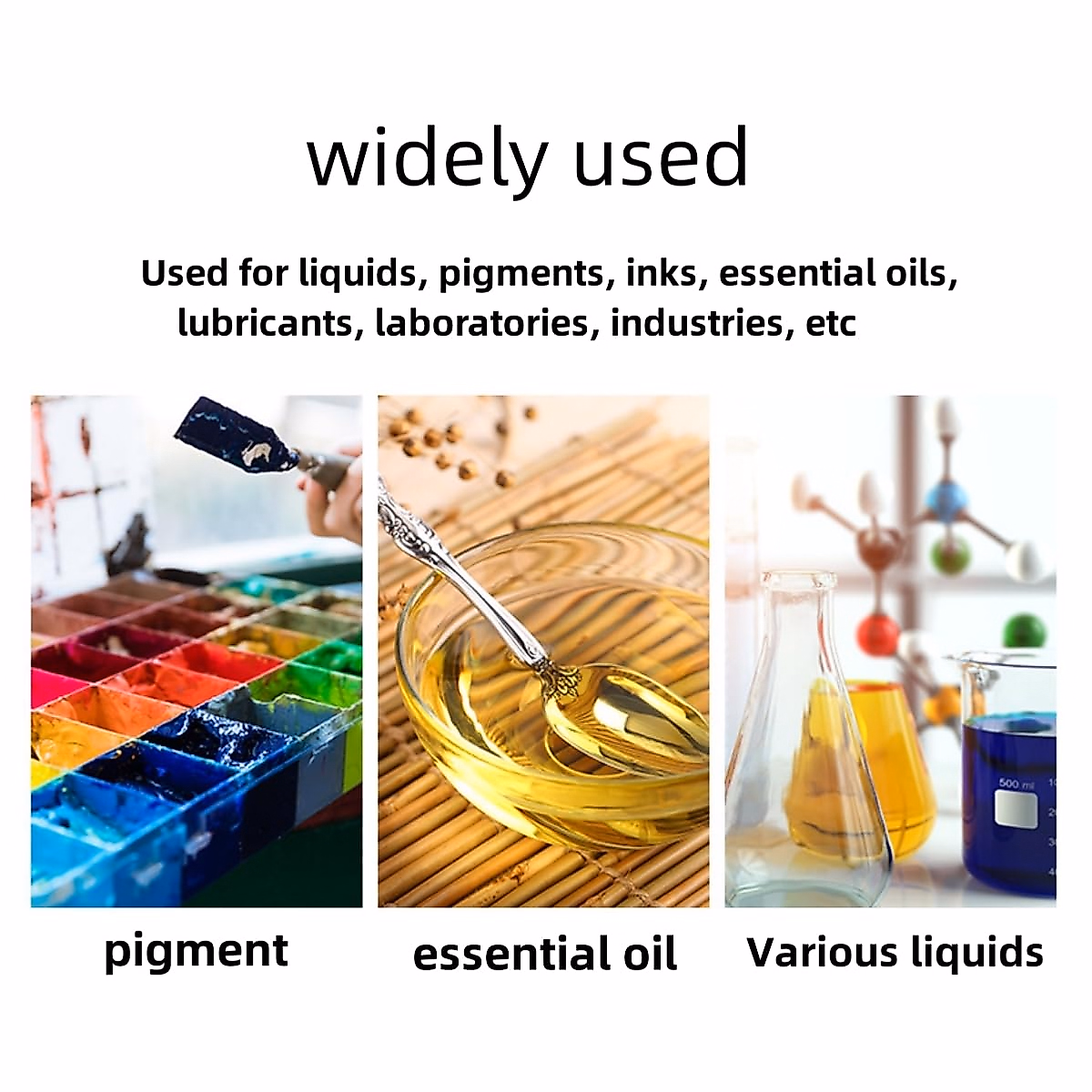 widely used

Used for liquids, pigments, inks, essential oils, lubricants, laboratories, industries, etc

500 ml

pigment

essential oil

Various liquids